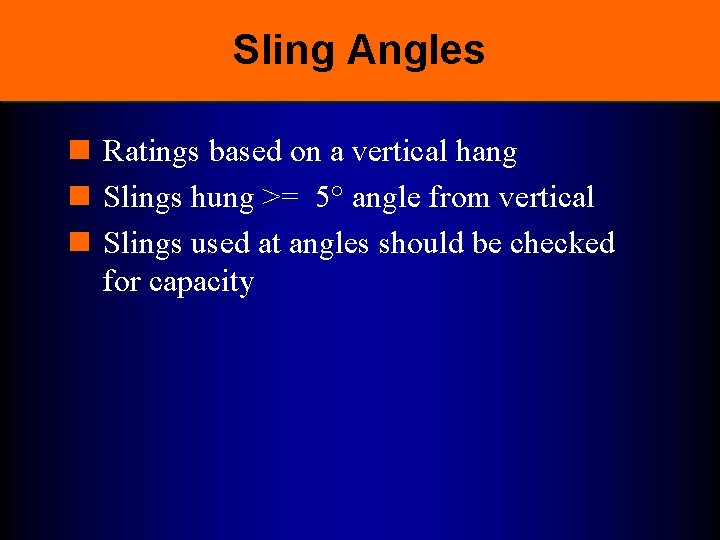 Sling Angles

Ratings based on a vertical hang

Slings hung >= 5° angle from vertical

Slings used at angles should be checked for capacity